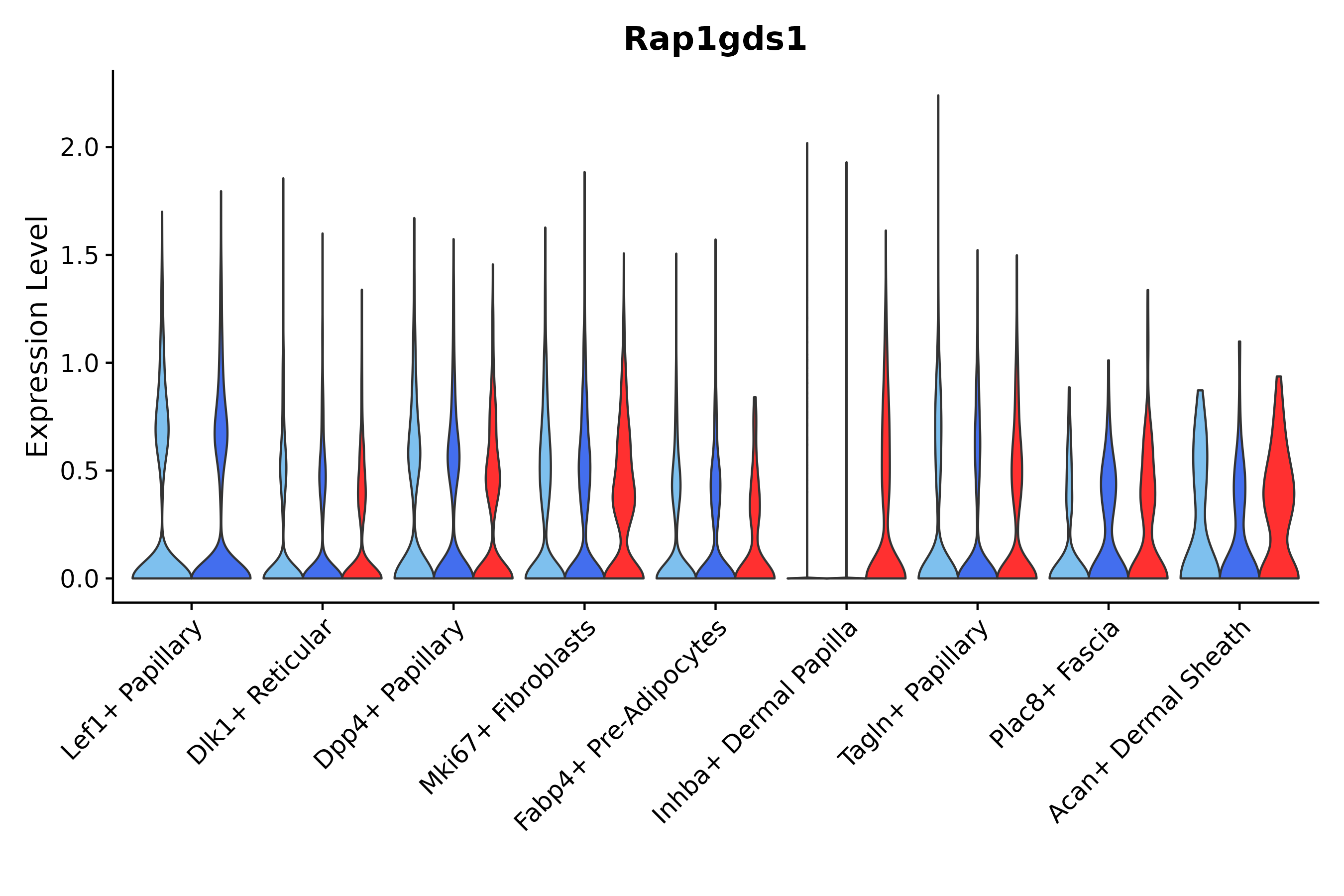 Rap1gds1

Expression Level

2.0
1.5
1.0
0.5
0.0

Lef1+ Papillary
Dlk1+ Reticular
Dpp4+ Papillary
Mki67+ Fibroblasts
Fabp4+ Pre-Adipocytes
Inhba+ Dermal Papilla
Tagln+ Papillary
Plac8+ Fascia
Acan+ Dermal Sheath